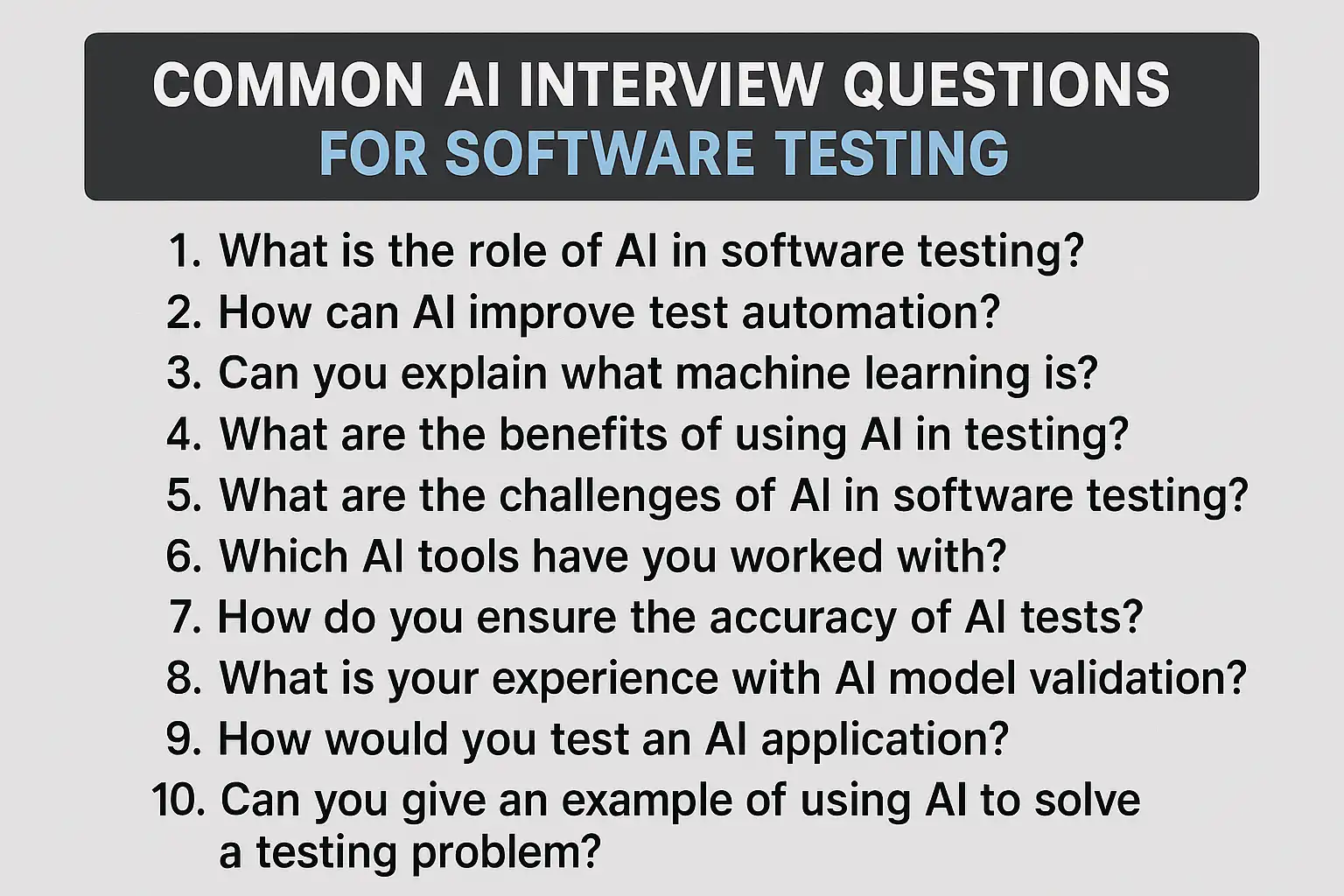 COMMON AI INTERVIEW QUESTIONS
FOR SOFTWARE TESTING

1. What is the role of AI in software testing?
2. How can AI improve test automation?
3. Can you explain what machine learning is?
4. What are the benefits of using AI in testing?
5. What are the challenges of AI in software testing?
6. Which AI tools have you worked with?
7. How do you ensure the accuracy of AI tests?
8. What is your experience with AI model validation?
9. How would you test an AI application?
10. Can you give an example of using AI to solve a testing problem?